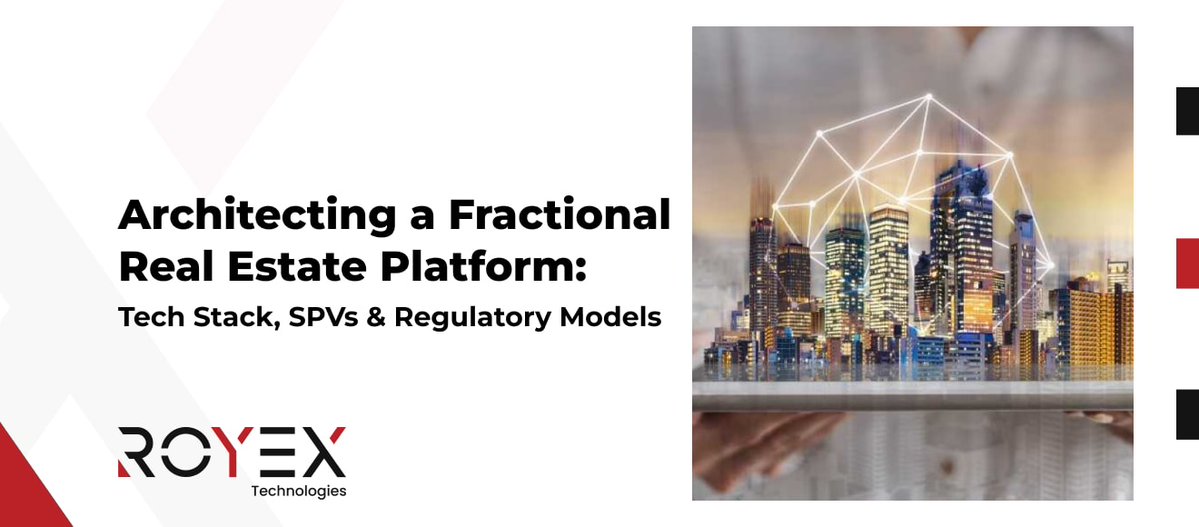 Architecting a Fractional Real Estate Platform:

Tech Stack, SPVs & Regulatory Models

ROYEX
Technologies